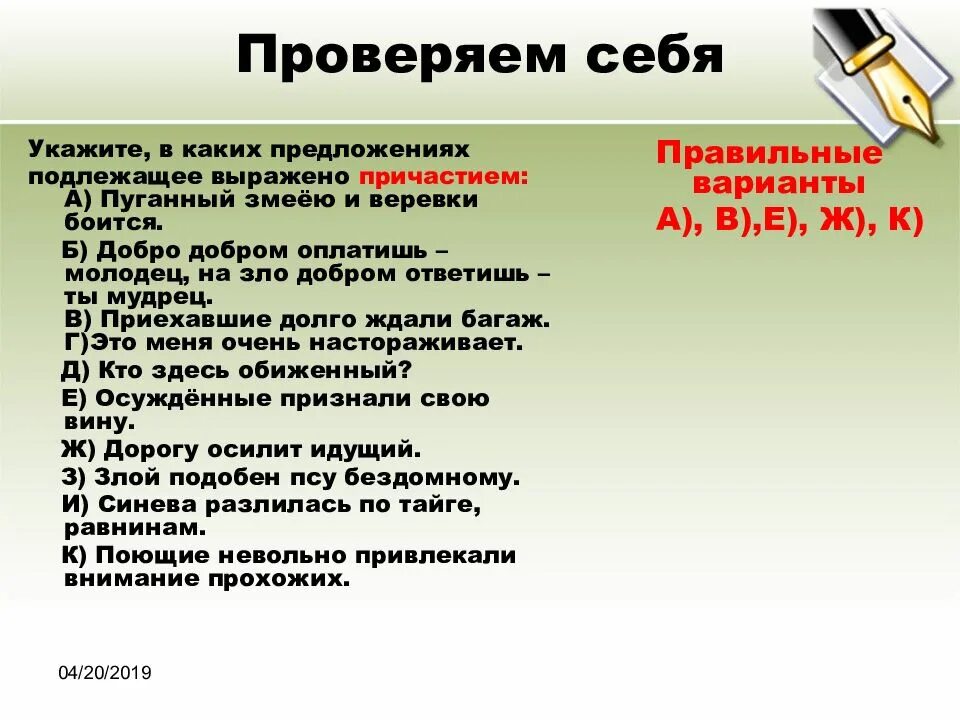 Проверяем себя

Укажите, в каких предложениях подлежащее выражено причастием:
А) Пуганный змеёю и веревки боится.
Б) Добро добром оплатишь – молодец, на зло добром ответишь – ты мудрец.
В) Приехавшие долго ждали багаж.
Г)Это меня очень настораживает.
Д) Кто здесь обиженный?
Е) Осуждённые признали свою вину.
Ж) Дорогу осилит идущий.
З) Злой подобен псу бездомному.
И) Синева разлилась по тайге, равнинам.
К) Поющие невольно привлекали внимание прохожих.

Правильные варианты
А), В),Е), Ж), К)

04/20/2019